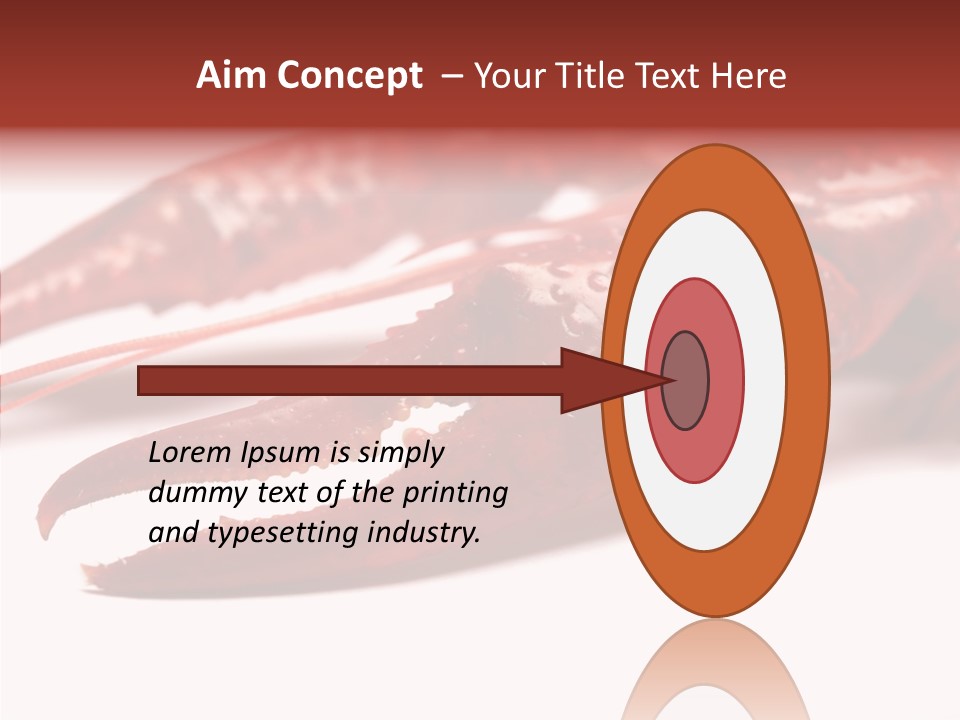 Aim Concept – Your Title Text Here

Lorem Ipsum is simply dummy text of the printing and typesetting industry.